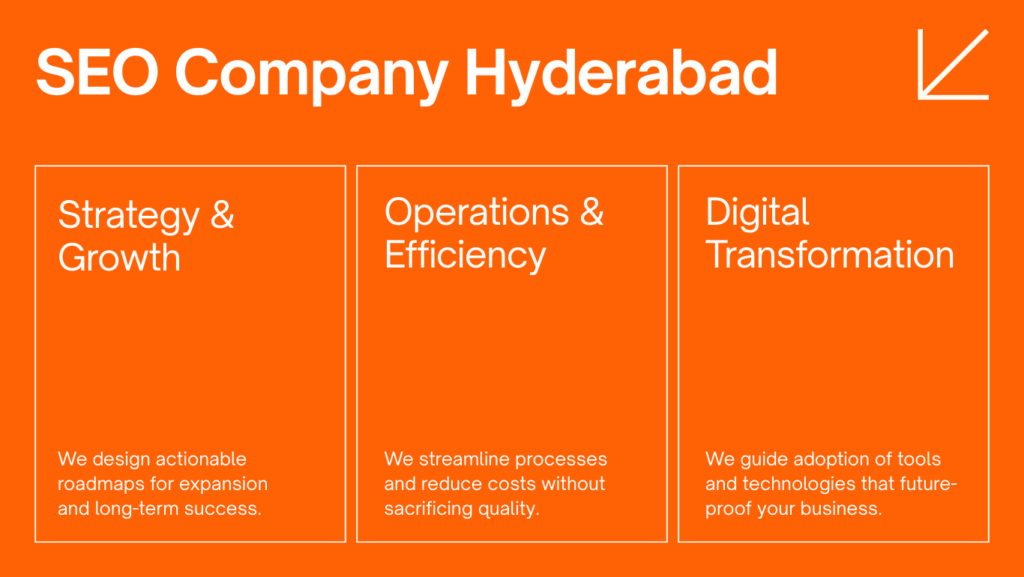 SEO Company Hyderabad

Strategy & Growth

We design actionable roadmaps for expansion and long-term success.

Operations & Efficiency

We streamline processes and reduce costs without sacrificing quality.

Digital Transformation

We guide adoption of tools and technologies that future-proof your business.